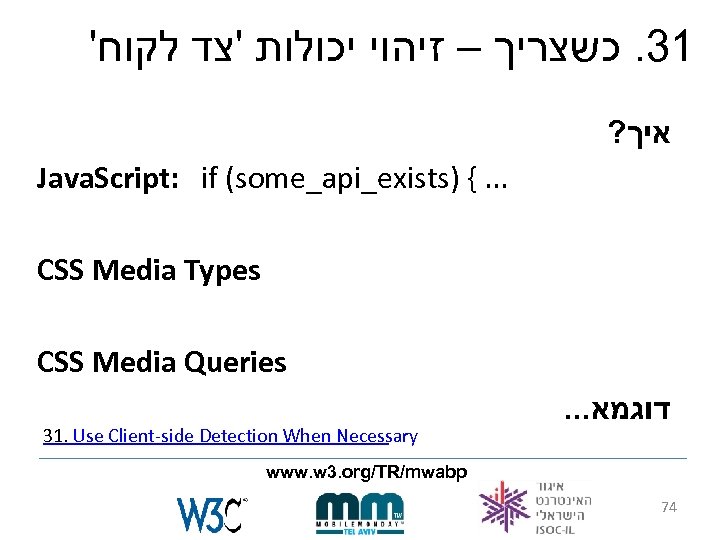 31. כשצריך – זיהוי יכולות 'צד לקוח'

איך?

JavaScript: if (some_api_exists) { ...

CSS Media Types

CSS Media Queries

דוגמא...

31. Use Client-side Detection When Necessary

www.w3.org/TR/mwabp

W3C

MOBILEMONDAY TEL AVIV

איגוד האינטרנט הישראלי ISOC-IL

74